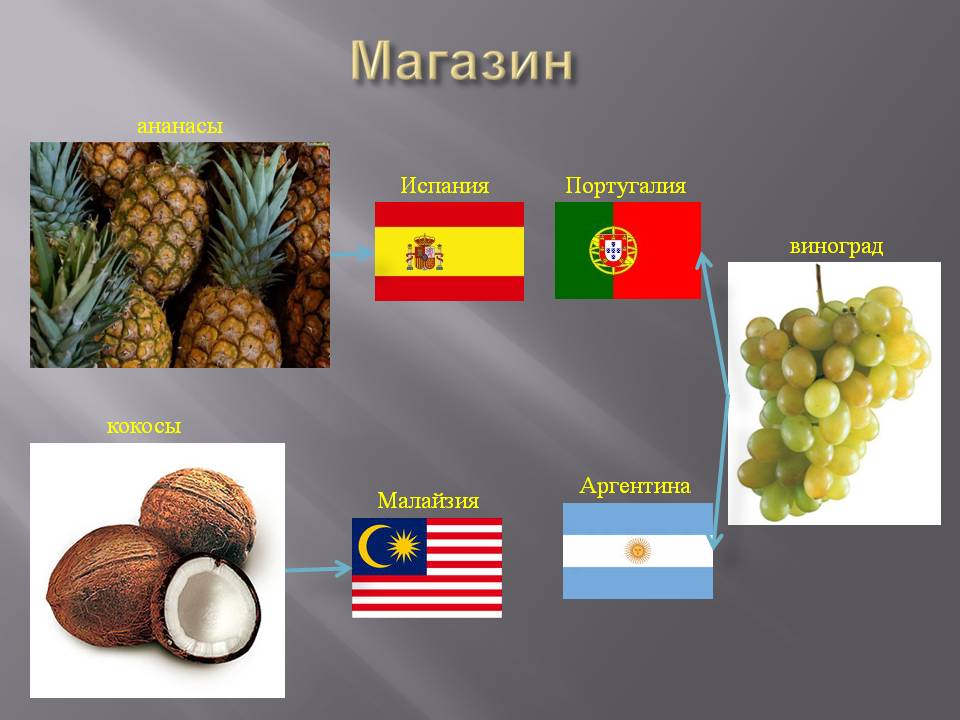 Магазин

ананасы

Испания

Португалия

виноград

кокосы

Малайзия

Аргентина